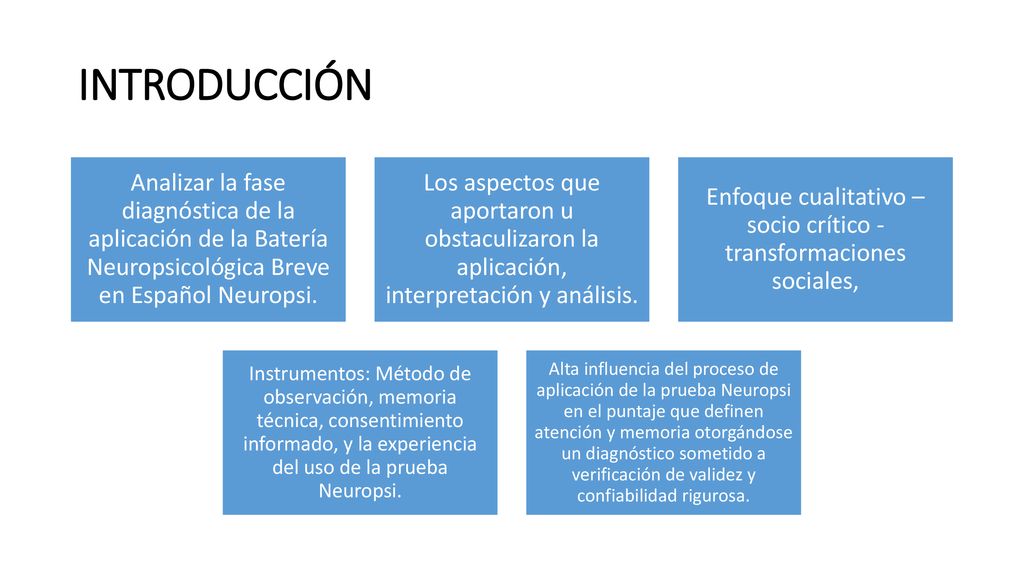 INTRODUCCIÓN

Analizar la fase diagnóstica de la aplicación de la Batería Neuropsicológica Breve en Español Neuropsi.

Los aspectos que aportaron u obstaculizaron la aplicación, interpretación y análisis.

Enfoque cualitativo – socio crítico - transformaciones sociales,

Instrumentos: Método de observación, memoria técnica, consentimiento informado, y la experiencia del uso de la prueba Neuropsi.

Alta influencia del proceso de aplicación de la prueba Neuropsi en el puntaje que definen atención y memoria otorgándose un diagnóstico sometido a verificación de validez y confiabilidad rigurosa.